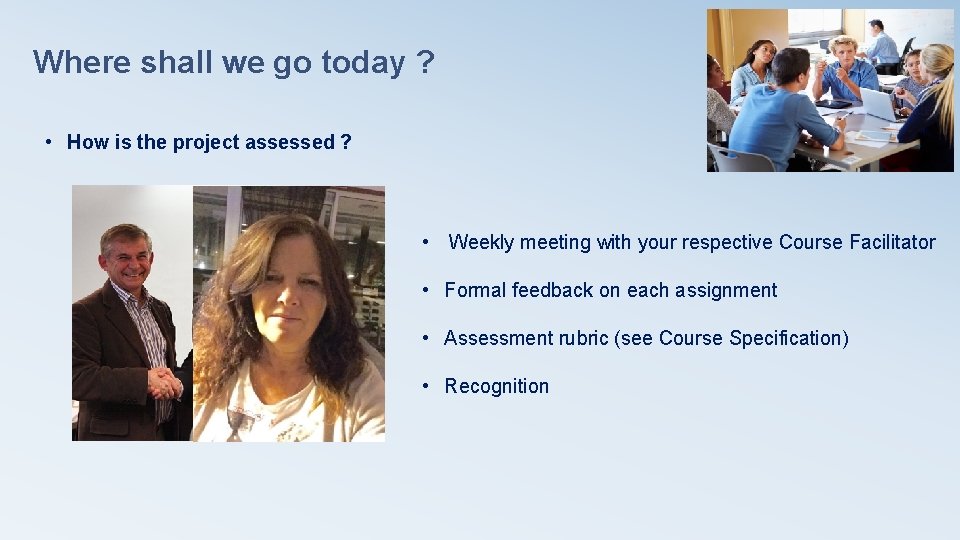 Where shall we go today ?

• How is the project assessed ?

• Weekly meeting with your respective Course Facilitator

• Formal feedback on each assignment

• Assessment rubric (see Course Specification)

• Recognition